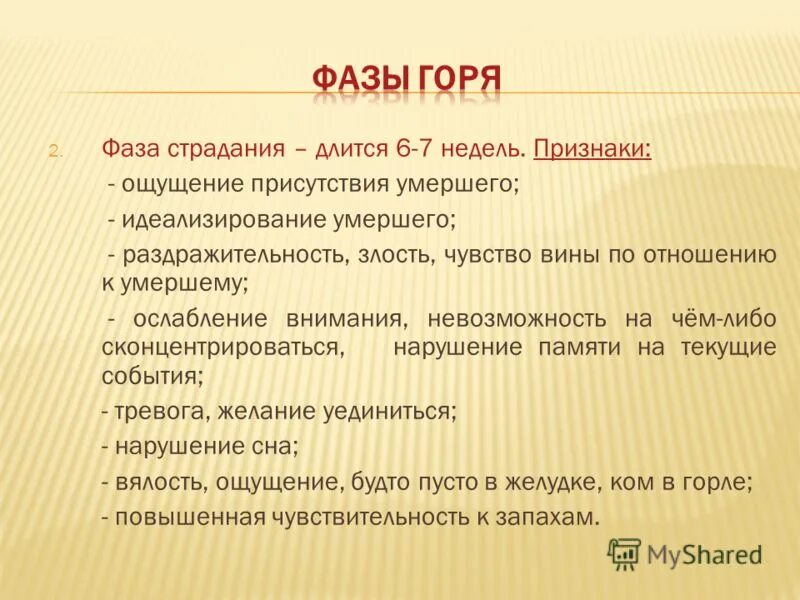 ФАЗЫ ГОРЯ

2. Фаза страдания – длится 6-7 недель. Признаки:

- ощущение присутствия умершего;

- идеализирование умершего;

- раздражительность, злость, чувство вины по отношению к умершему;

- ослабление внимания, невозможность на чём-либо сконцентрироваться, нарушение памяти на текущие события;

- тревога, желание уединиться;

- нарушение сна;

- вялость, ощущение, будто пусто в желудке, ком в горле;

- повышенная чувствительность к запахам.

MyShared